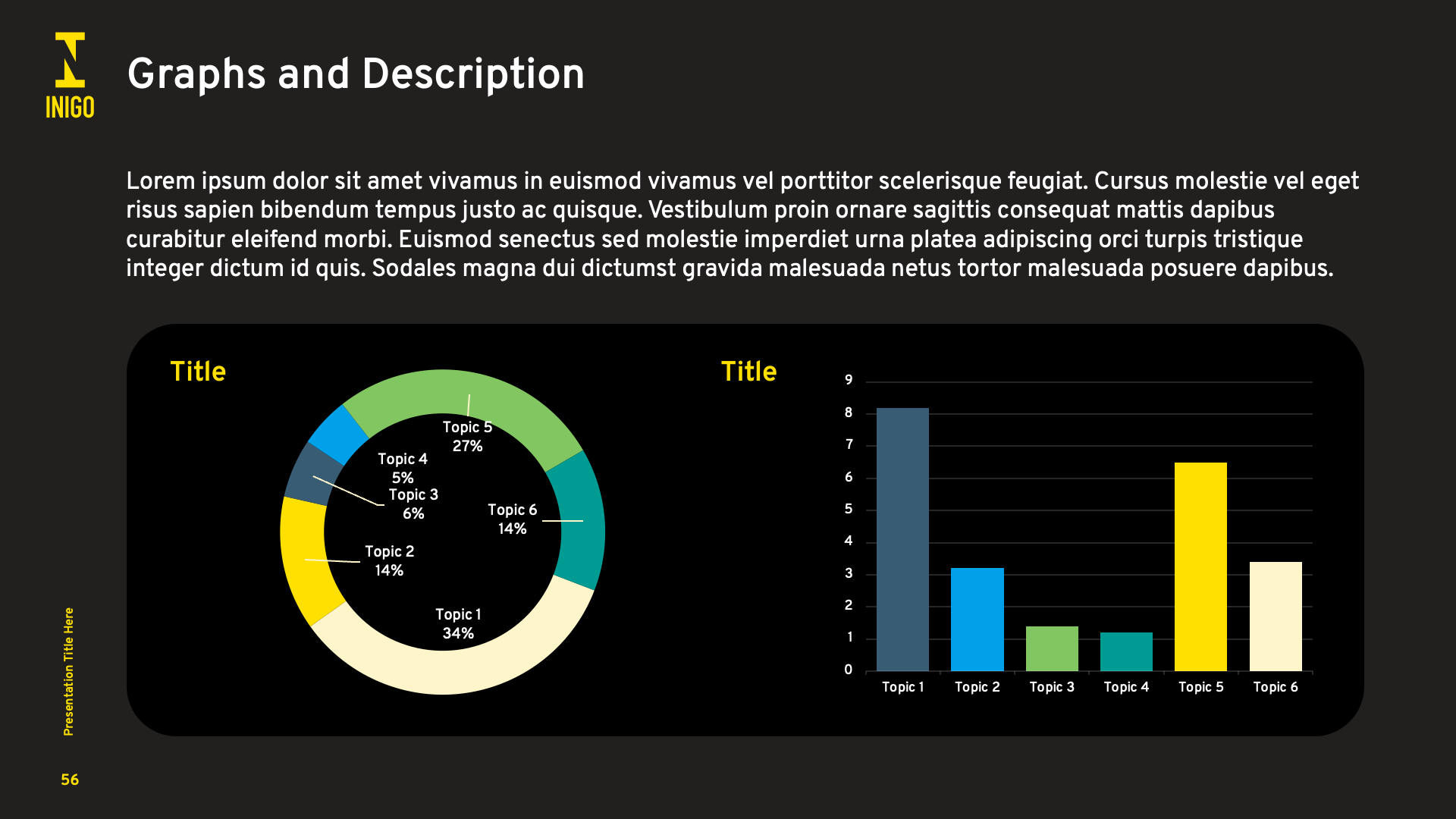 INIGO

Graphs and Description

Lorem ipsum dolor sit amet vivamus in euismod vivamus vel porttitor scelerisque feugiat. Cursus molestie vel eget risus sapien bibendum tempus justo ac quisque. Vestibulum proin ornare sagittis consequat mattis dapibus curabitur eleifend morbi. Euismod senectus sed molestie imperdiet urna platea adipiscing orci turpis tristique integer dictum id quis. Sodales magna dui dictumst gravida malesuada netus tortor malesuada posuere dapibus.

Title

Topic 5
27%

Topic 4
5%

Topic 3
6%

Topic 6
14%

Topic 2
14%

Topic 1
34%

Title

9
8
7
6
5
4
3
2
1
0

Topic 1 Topic 2 Topic 3 Topic 4 Topic 5 Topic 6

Presentation Title Here

56